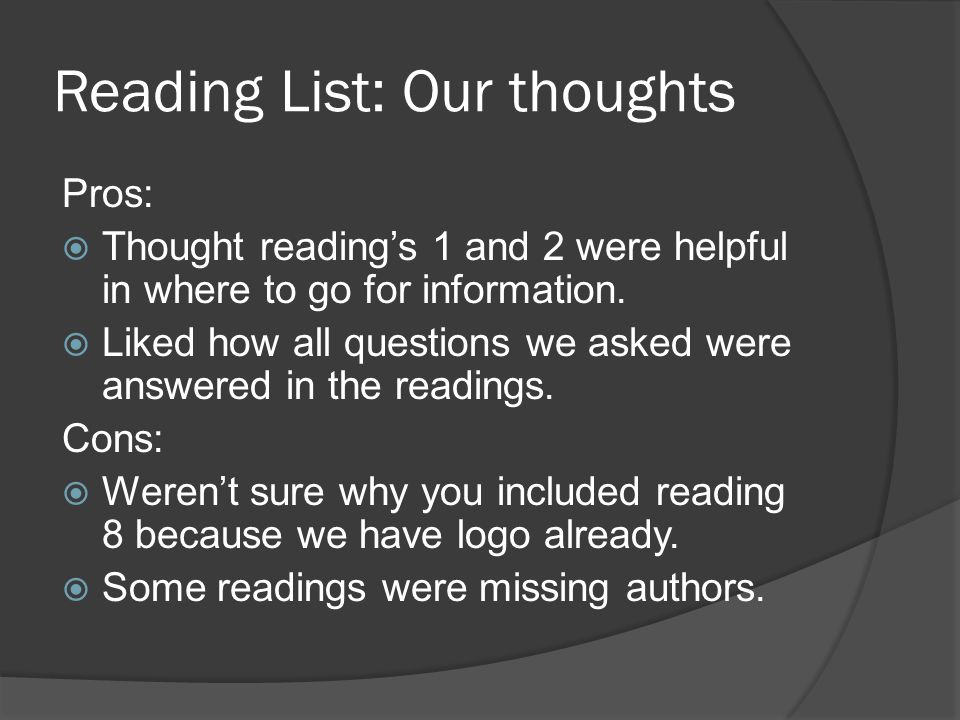 Reading List: Our thoughts

Pros:

Thought reading’s 1 and 2 were helpful in where to go for information.

Liked how all questions we asked were answered in the readings.

Cons:

Weren’t sure why you included reading 8 because we have logo already.

Some readings were missing authors.